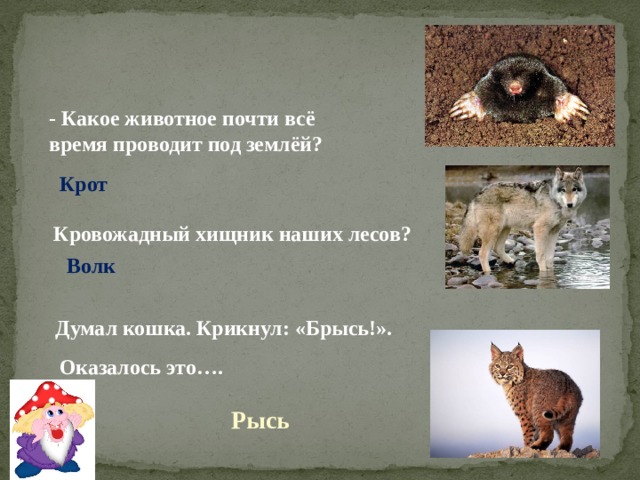 - Какое животное почти всё время проводит под землёй?

Крот

Кровожадный хищник наших лесов?

Волк

Думал кошка. Крикнул: «Брысь!».

Оказалось это….

Рысь